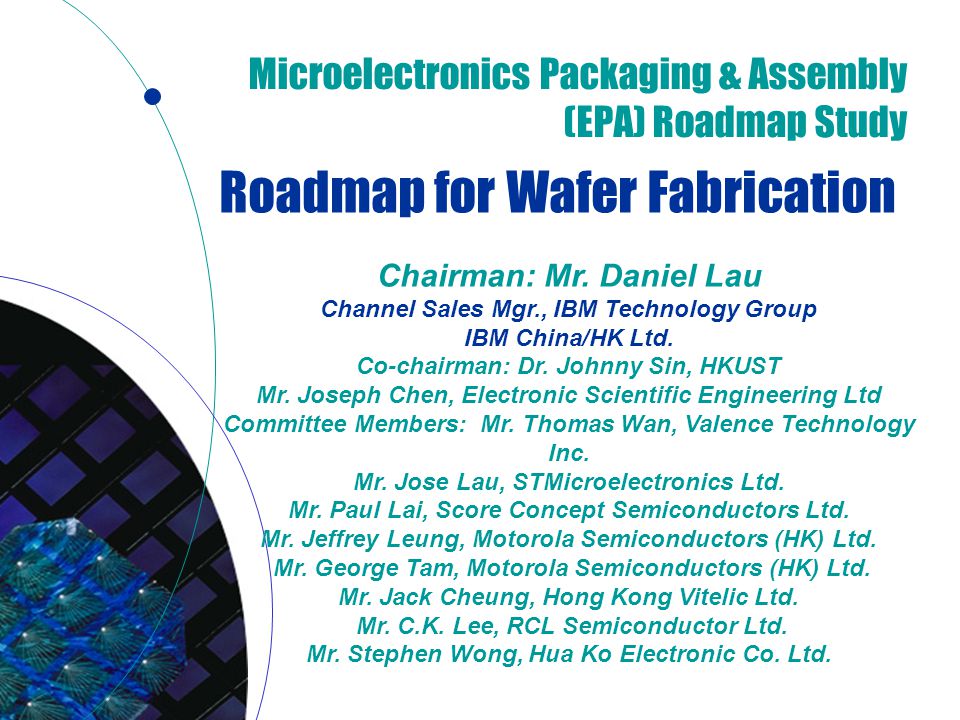 Microelectronics Packaging & Assembly (EPA) Roadmap Study

Roadmap for Wafer Fabrication

Chairman: Mr. Daniel Lau
Channel Sales Mgr., IBM Technology Group
IBM China/HK Ltd.
Co-chairman: Dr. Johnny Sin, HKUST
Mr. Joseph Chen, Electronic Scientific Engineering Ltd
Committee Members: Mr. Thomas Wan, Valence Technology Inc.
Mr. Jose Lau, STMicroelectronics Ltd.
Mr. Paul Lai, Score Concept Semiconductors Ltd.
Mr. Jeffrey Leung, Motorola Semiconductors (HK) Ltd.
Mr. George Tam, Motorola Semiconductors (HK) Ltd.
Mr. Jack Cheung, Hong Kong Vitelic Ltd.
Mr. C.K. Lee, RCL Semiconductor Ltd.
Mr. Stephen Wong, Hua Ko Electronic Co. Ltd.